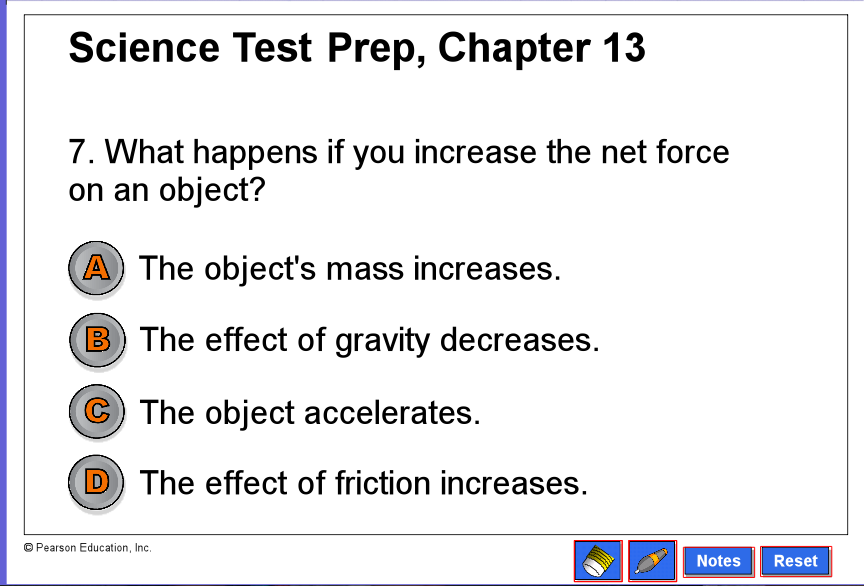 Science Test Prep, Chapter 13

7. What happens if you increase the net force on an object?

A The object's mass increases.

B The effect of gravity decreases.

C The object accelerates.

D The effect of friction increases.

© Pearson Education, Inc.

Notes Reset